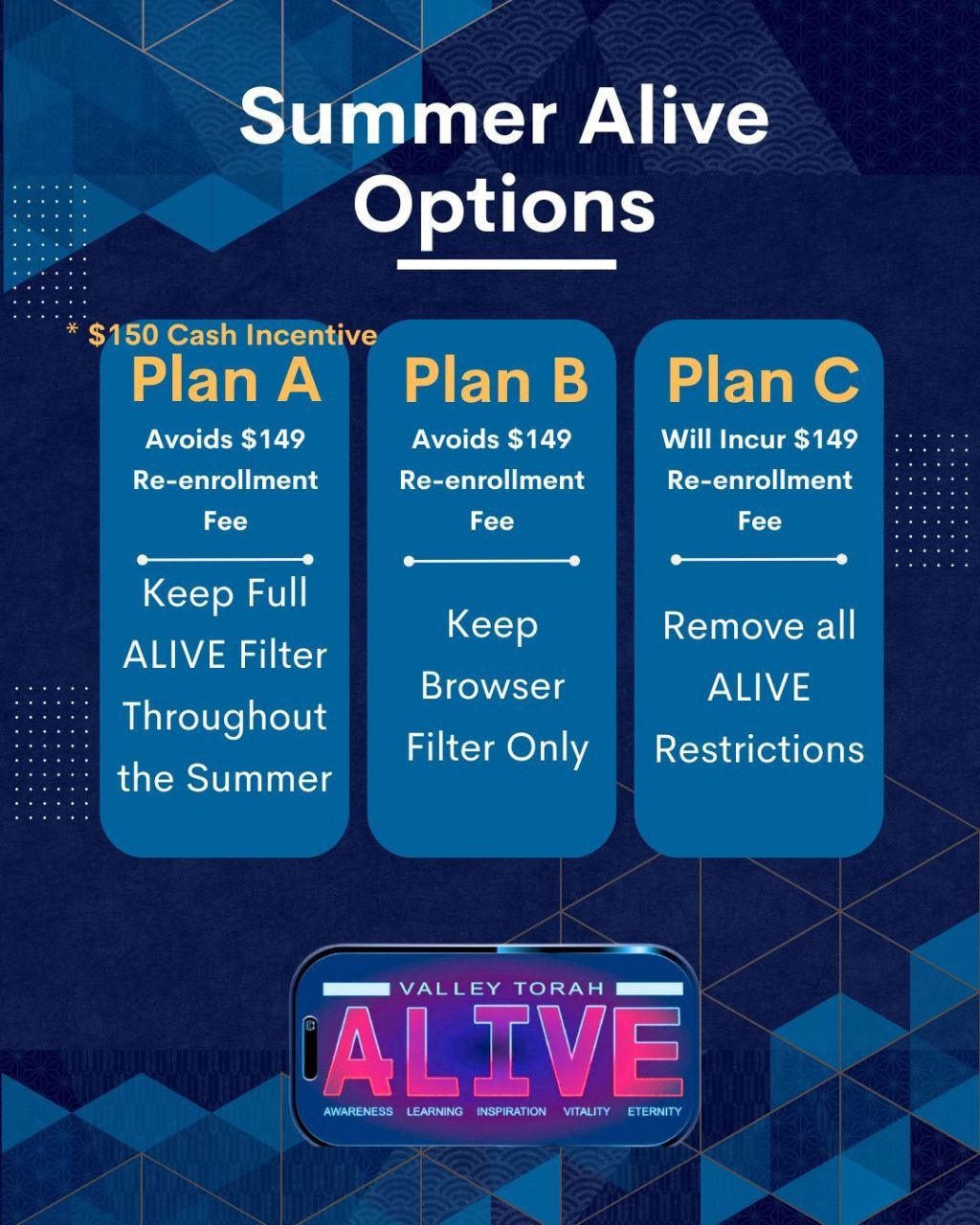 Summer Alive Options

* $150 Cash Incentive

Plan A
Avoids $149 Re-enrollment Fee

Keep Full ALIVE Filter Throughout the Summer

Plan B
Avoids $149 Re-enrollment Fee

Keep Browser Filter Only

Plan C
Will Incur $149 Re-enrollment Fee

Remove all ALIVE Restrictions

VALLEY TORAH
ALIVE
AWARENESS LEARNING INSPIRATION VITALITY ETERNITY